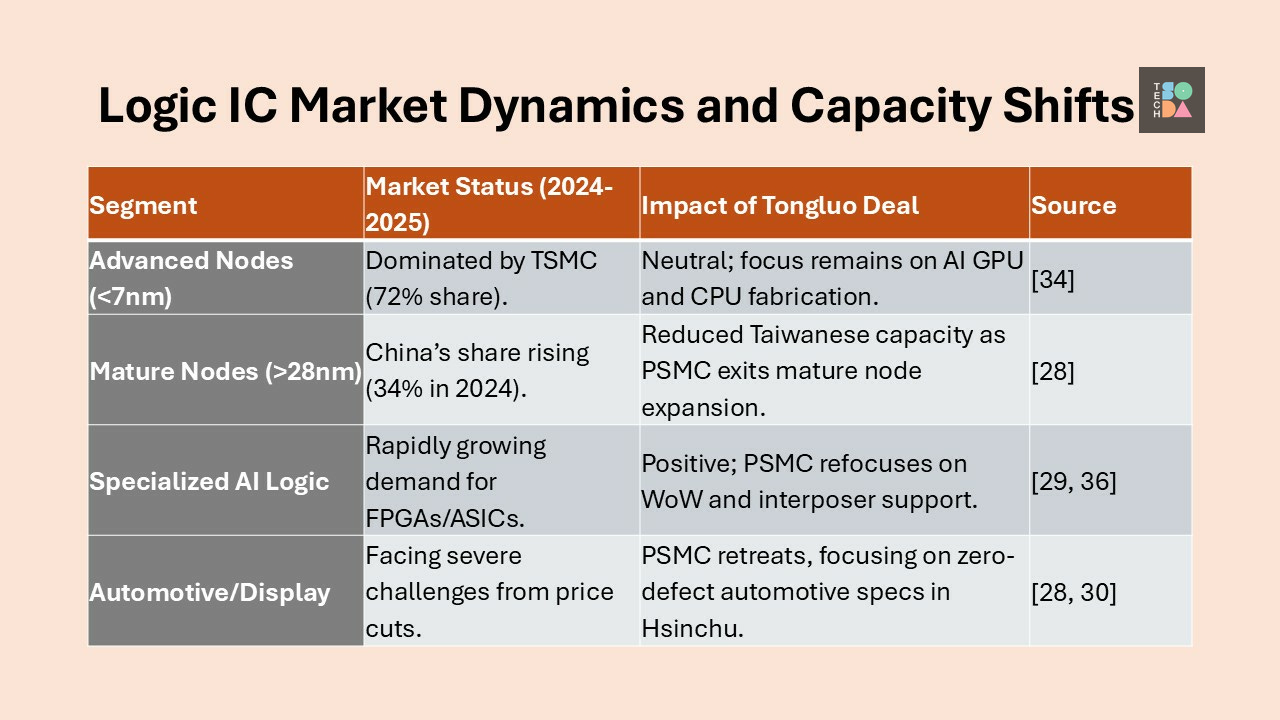 Logic IC Market Dynamics and Capacity Shifts

TECH SODA

| Segment | Market Status (2024-2025) | Impact of Tongluo Deal | Source |
|---|---|---|---|
| Advanced Nodes (<7nm) | Dominated by TSMC (72% share). | Neutral; focus remains on AI GPU and CPU fabrication. | [34] |
| Mature Nodes (>28nm) | China's share rising (34% in 2024). | Reduced Taiwanese capacity as PSMC exits mature node expansion. | [28] |
| Specialized AI Logic | Rapidly growing demand for FPGAs/ASICs. | Positive; PSMC refocuses on WoW and interposer support. | [29, 36] |
| Automotive/Display | Facing severe challenges from price cuts. | PSMC retreats, focusing on zero-defect automotive specs in Hsinchu. | [28, 30] |